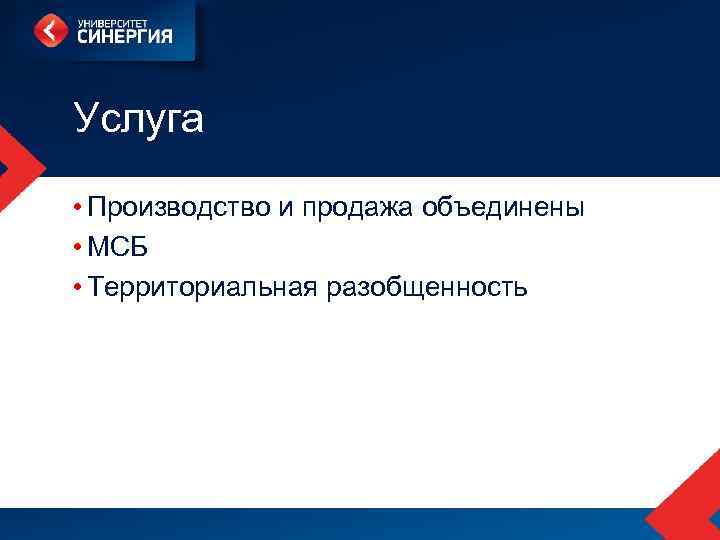 УНИВЕРСИТЕТ
СИНЕРГИЯ

Услуга

• Производство и продажа объединены
• МСБ
• Территориальная разобщенность